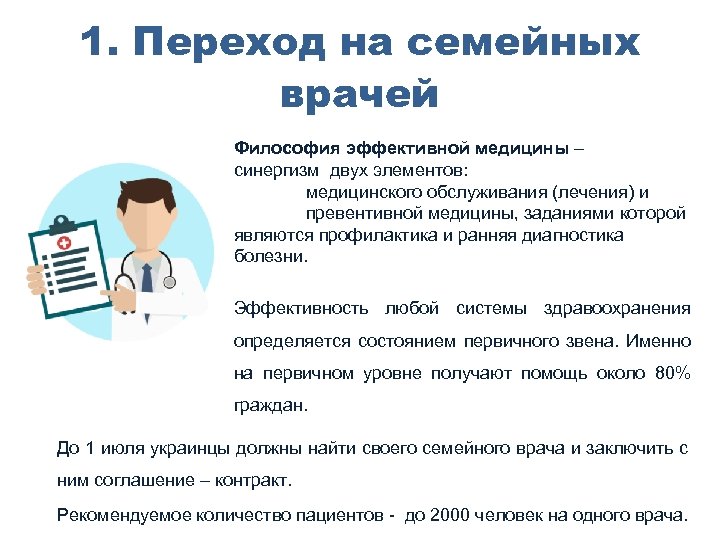 1. Переход на семейных врачей

Философия эффективной медицины – синергизм двух элементов:
медицинского обслуживания (лечения) и
превентивной медицины, заданиями которой являются профилактика и ранняя диагностика болезни.

Эффективность любой системы здравоохранения определяется состоянием первичного звена. Именно на первичном уровне получают помощь около 80% граждан.

До 1 июля украинцы должны найти своего семейного врача и заключить с ним соглашение – контракт.

Рекомендуемое количество пациентов - до 2000 человек на одного врача.